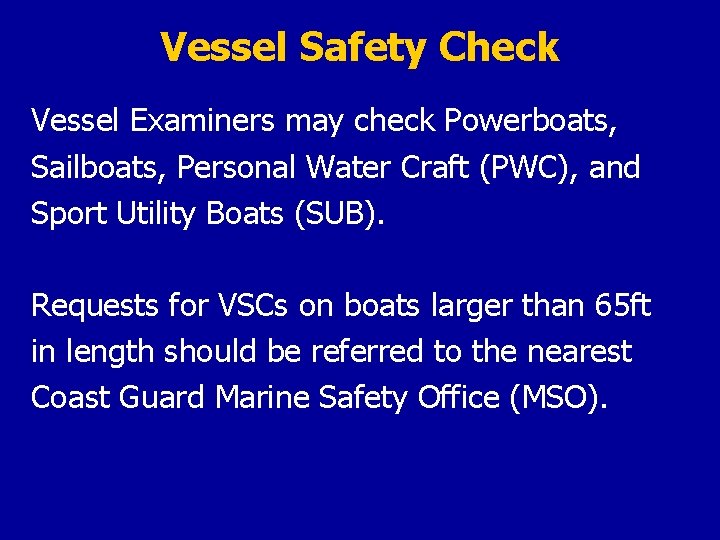 Vessel Safety Check

Vessel Examiners may check Powerboats, Sailboats, Personal Water Craft (PWC), and Sport Utility Boats (SUB).

Requests for VSCs on boats larger than 65ft in length should be referred to the nearest Coast Guard Marine Safety Office (MSO).